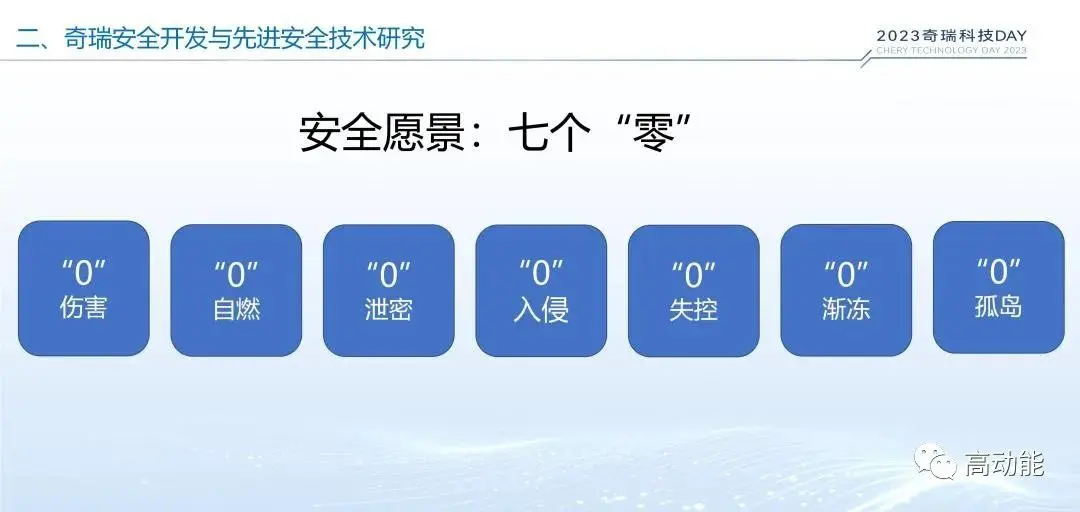 二、奇瑞安全开发与先进安全技术研究

2023奇瑞科技DAY
CHERY TECHNOLOGY DAY 2023

安全愿景：七个“零”

“0”
伤害

“0”
自燃

“0”
泄密

“0”
入侵

“0”
失控

“0”
渐冻

“0”
孤岛

高动能